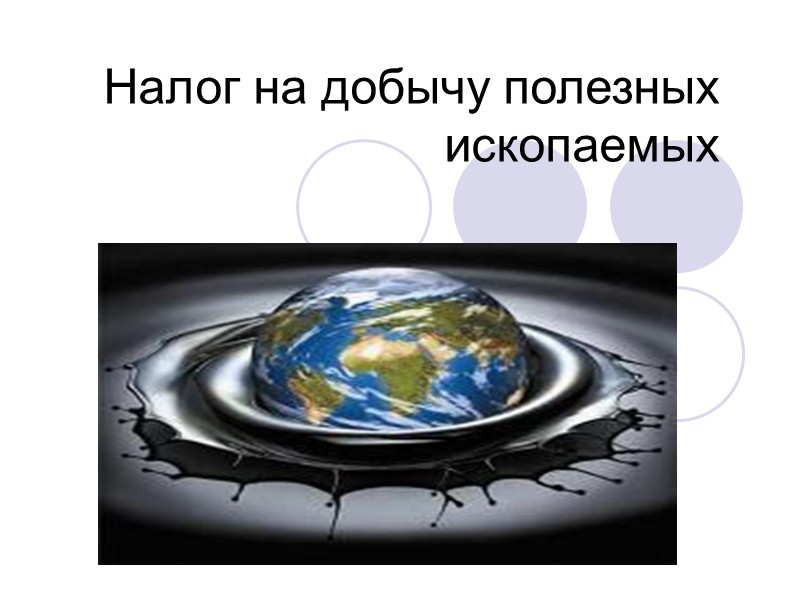 Налог на добычу полезных ископаемых